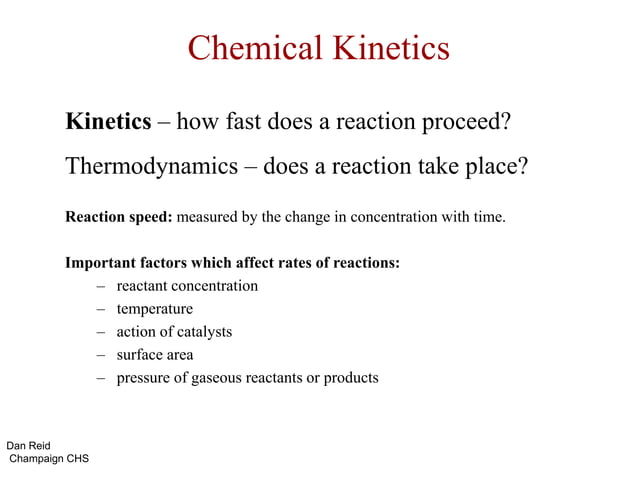 Chemical Kinetics

Kinetics – how fast does a reaction proceed?

Thermodynamics – does a reaction take place?

Reaction speed: measured by the change in concentration with time.

Important factors which affect rates of reactions:
– reactant concentration
– temperature
– action of catalysts
– surface area
– pressure of gaseous reactants or products

Dan Reid
Champaign CHS